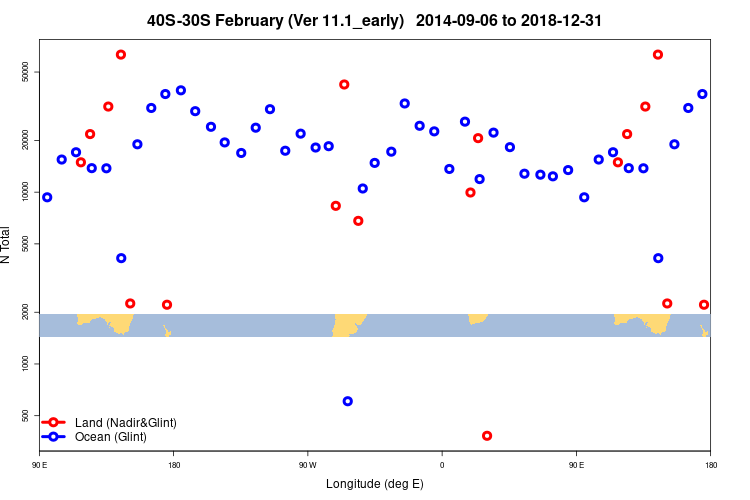 40S-30S February (Ver 11.1_early) 2014-09-06 to 2018-12-31

N Total

50000
20000
10000
5000
2000
1000
500

Land (Nadir&Glint)
Ocean (Glint)

90 E
180
90 W
0
90 E
180

Longitude (deg E)